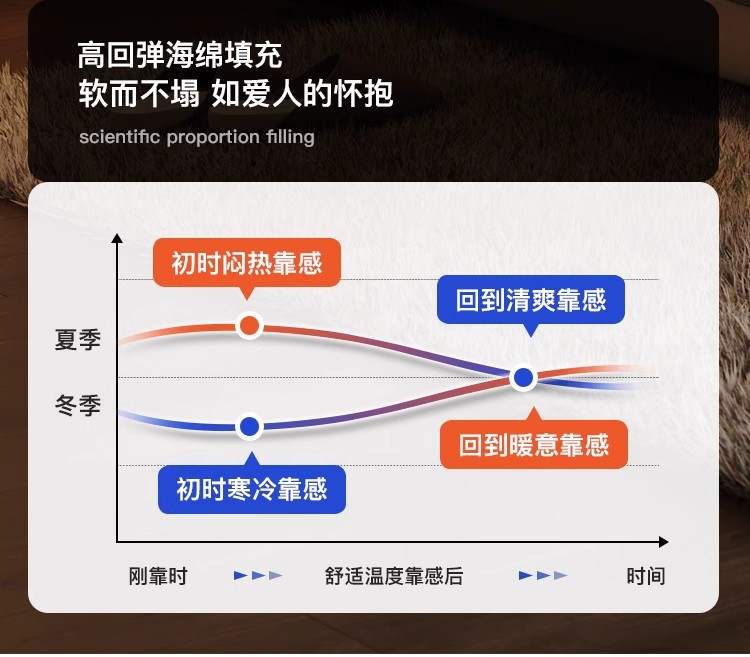 高回弹海绵填充
软而不塌 如爱人的怀抱
scientific proportion filling

初时闷热靠感
回到清爽靠感
夏季
冬季
回到暖意靠感
初时寒冷靠感

刚靠时 ►►► 舒适温度靠感后 ►►► 时间